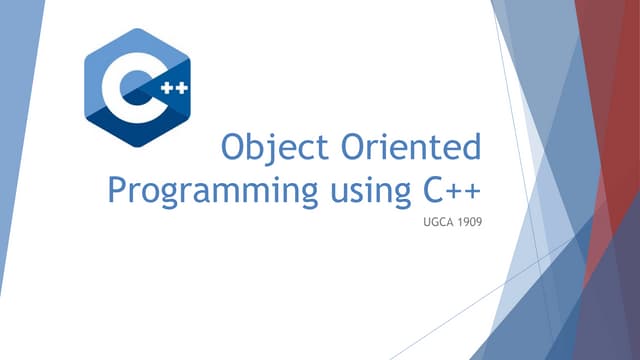 C++

Object Oriented Programming using C++

UGCA 1909